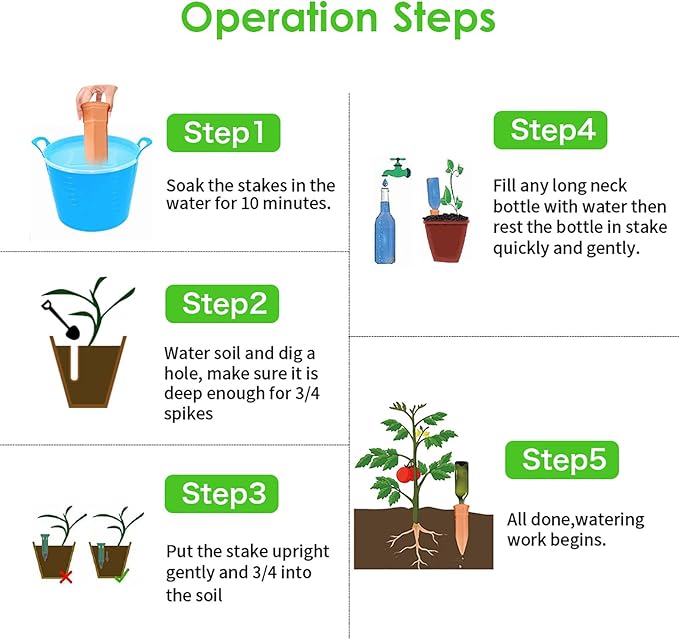 Operation Steps

Step1

Soak the stakes in the water for 10 minutes.

Step2

Water soil and dig a hole, make sure it is deep enough for 3/4 spikes

Step3

Put the stake upright gently and 3/4 into the soil

Step4

Fill any long neck bottle with water then rest the bottle in stake quickly and gently.

Step5

All done,watering work begins.